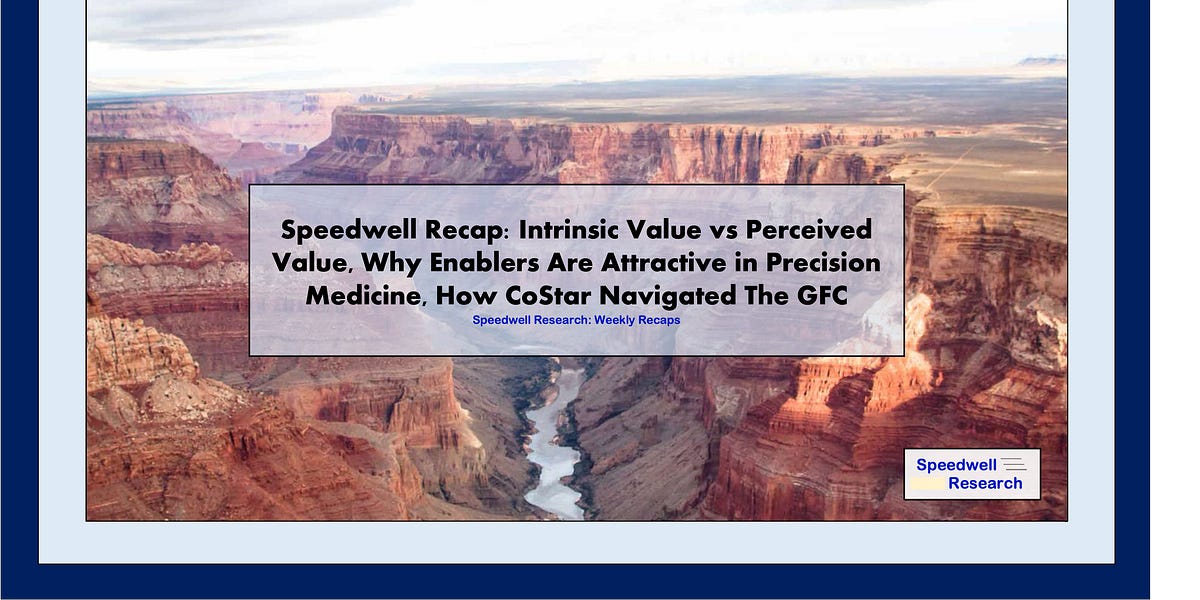 Speedwell Recap: Intrinsic Value vs Perceived Value, Why Enablers Are Attractive in Precision Medicine, How CoStar Navigated The GFC
Speedwell Research: Weekly Recaps

Speedwell
Research